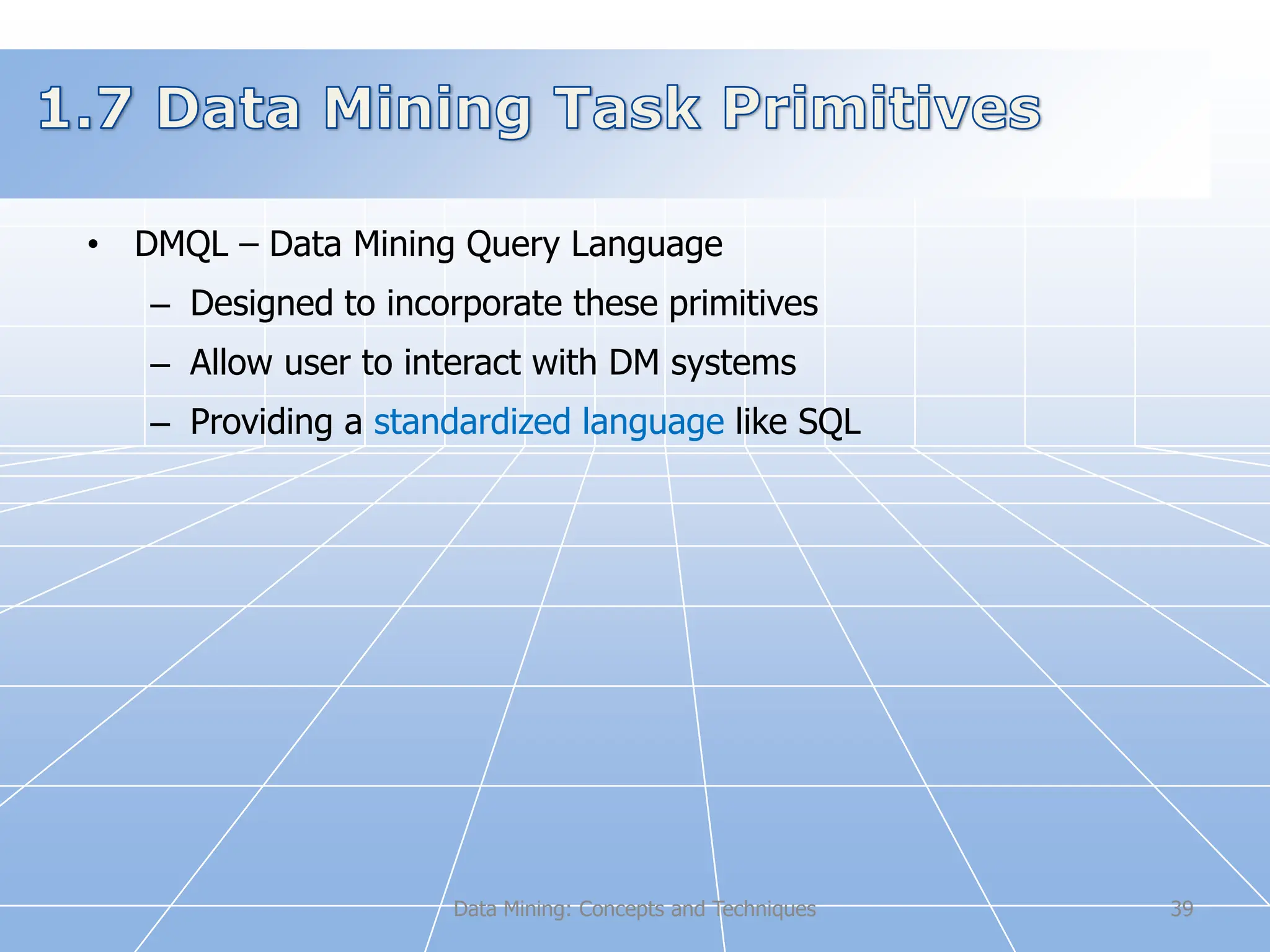 1.7 Data Mining Task Primitives

• DMQL – Data Mining Query Language
– Designed to incorporate these primitives
– Allow user to interact with DM systems
– Providing a standardized language like SQL

Data Mining: Concepts and Techniques

39